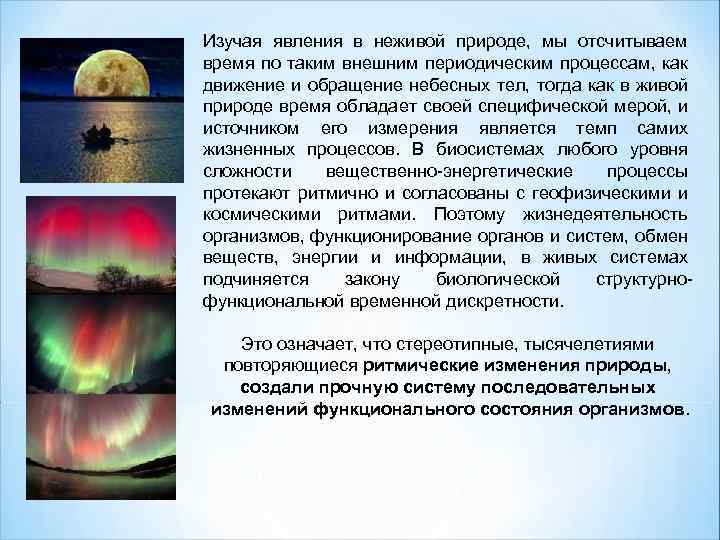 Изучая явления в неживой природе, мы отсчитываем время по таким внешним периодическим процессам, как движение и обращение небесных тел, тогда как в живой природе время обладает своей специфической мерой, и источником его измерения является темп самих жизненных процессов. В биосистемах любого уровня сложности вещественно-энергетические процессы протекают ритмично и согласованы с геофизическими и космическими ритмами. Поэтому жизнедеятельность организмов, функционирование органов и систем, обмен веществ, энергии и информации, в живых системах подчиняется закону биологической структурно-функциональной временной дискретности.

Это означает, что стереотипные, тысячелетиями повторяющиеся ритмические изменения природы, создали прочную систему последовательных изменений функционального состояния организмов.